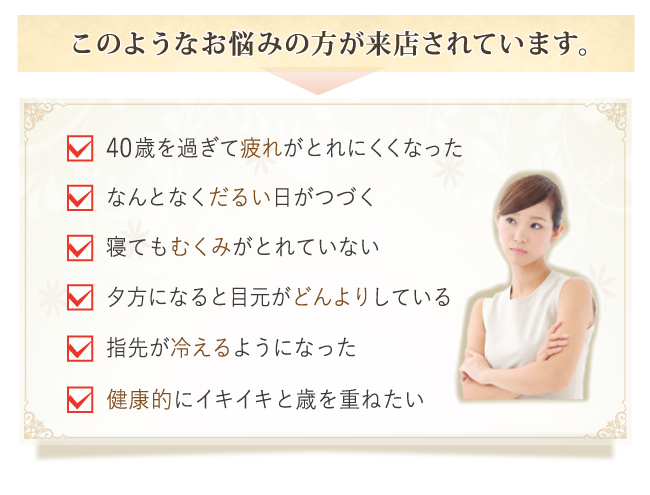 このようなお悩みの方が来店されています。

40歳を過ぎて疲れがとれにくくなった

なんとなくだるい日がつづく

寝てもむくみがとれていない

夕方になると目元がどんよりしている

指先が冷えるようになった

健康的にイキイキと歳を重ねたい